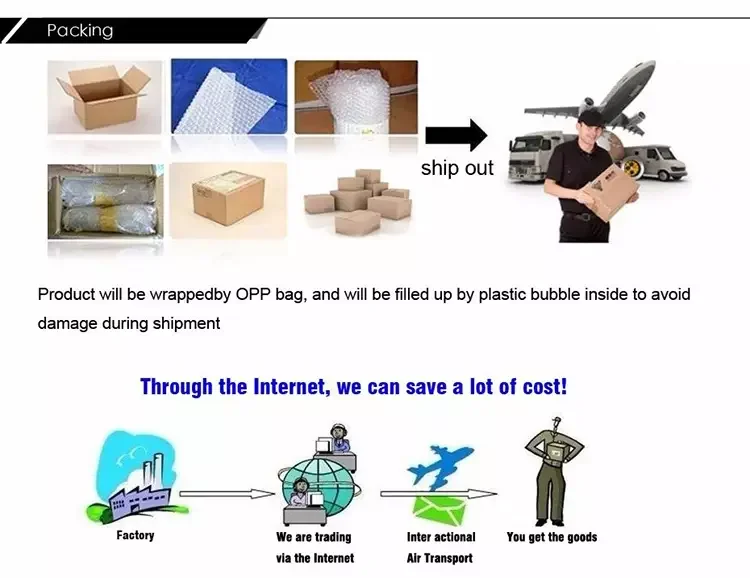 Packing

ship out

Product will be wrappedby OPP bag, and will be filled up by plastic bubble inside to avoid damage during shipment

Through the Internet, we can save a lot of cost!

Factory

We are trading via the Internet

Inter actional Air Transport

You get the goods